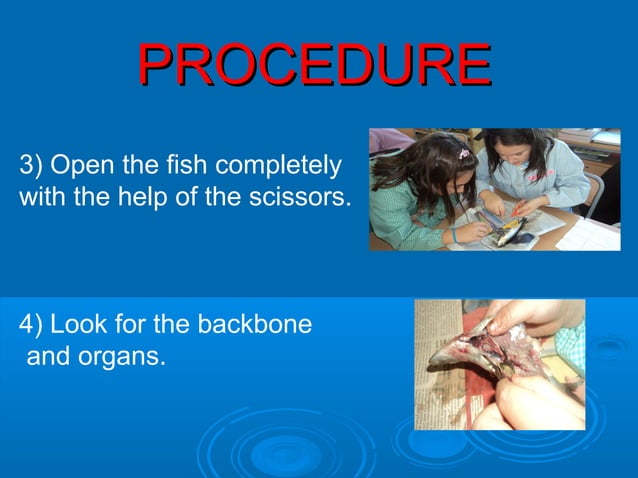 PROCEDURE

3) Open the fish completely with the help of the scissors.

4) Look for the backbone and organs.